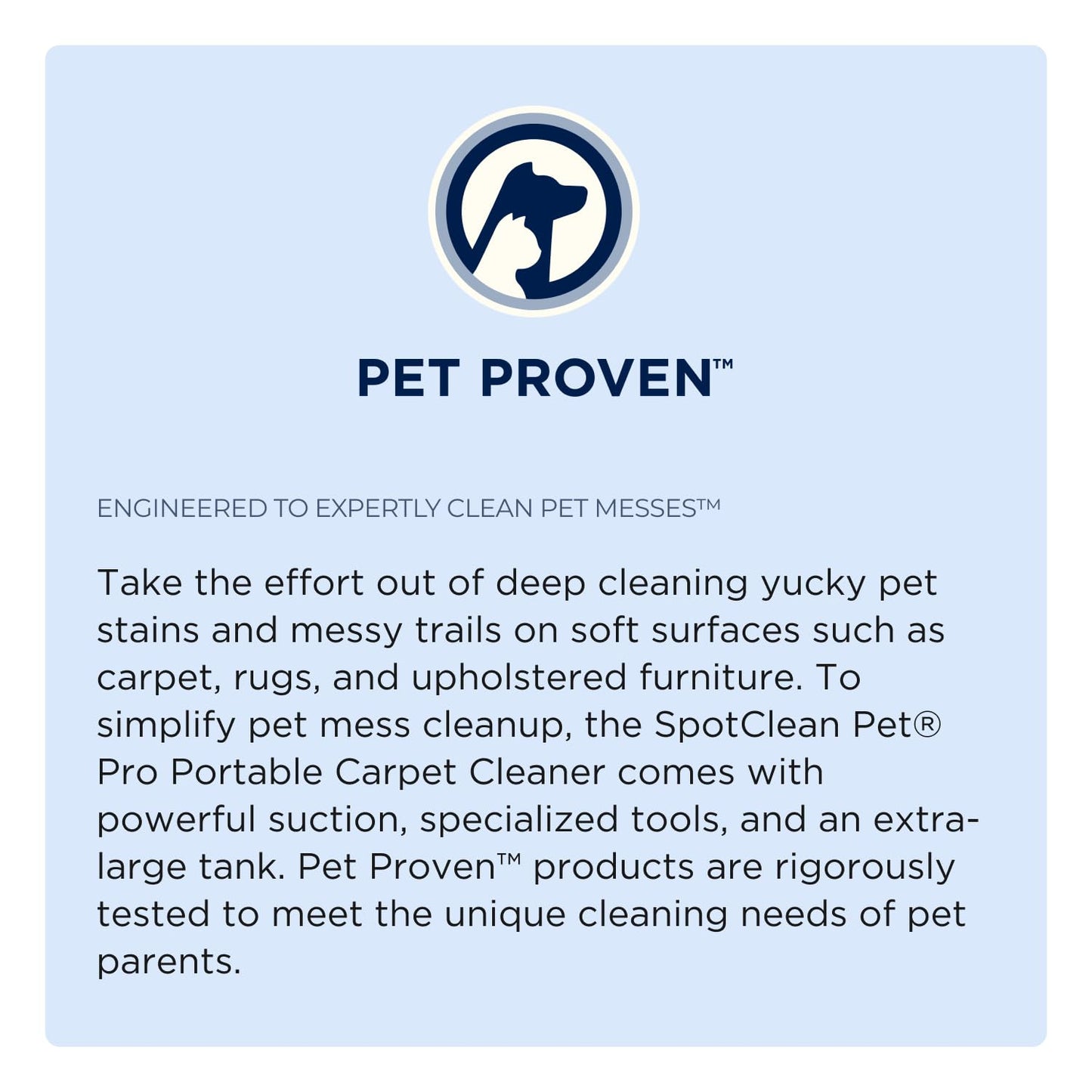 PET PROVEN™

ENGINEERED TO EXPERTLY CLEAN PET MESSES™

Take the effort out of deep cleaning yucky pet stains and messy trails on soft surfaces such as carpet, rugs, and upholstered furniture. To simplify pet mess cleanup, the SpotClean Pet® Pro Portable Carpet Cleaner comes with powerful suction, specialized tools, and an extra-large tank. Pet Proven™ products are rigorously tested to meet the unique cleaning needs of pet parents.